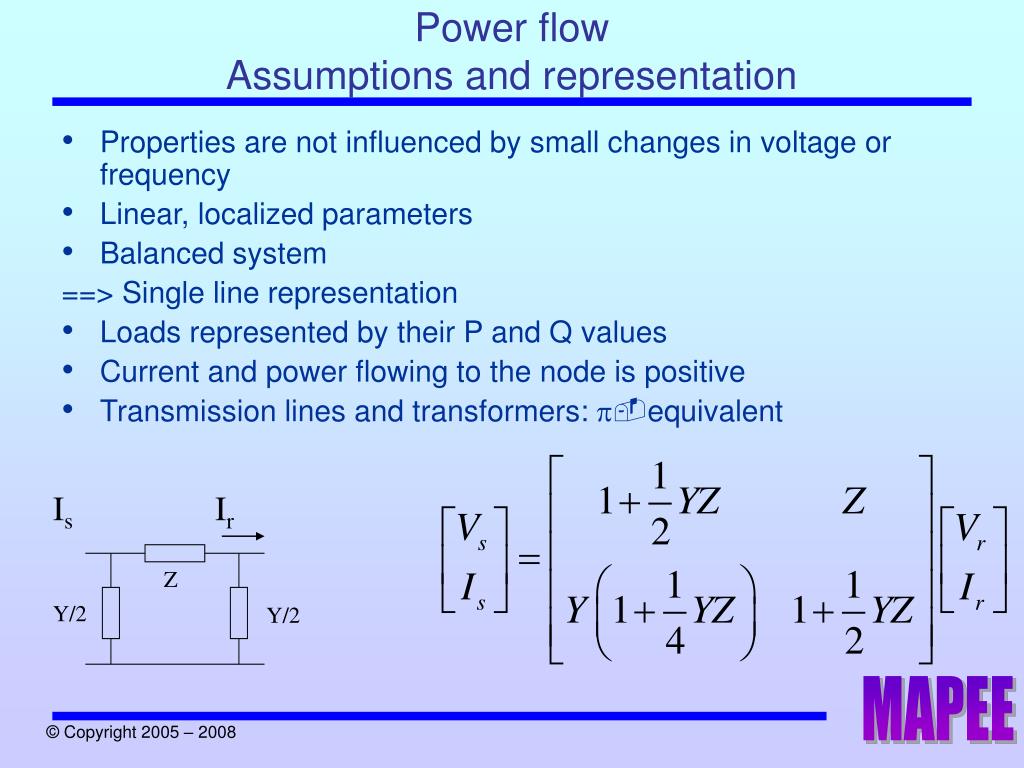 Power flow
Assumptions and representation

• Properties are not influenced by small changes in voltage or frequency
• Linear, localized parameters
• Balanced system
==> Single line representation
• Loads represented by their P and Q values
• Current and power flowing to the node is positive
• Transmission lines and transformers: π-equivalent

$I_s$ $I_r$

Z

Y/2 Y/2

$\begin{bmatrix} V_s \\ I_s \end{bmatrix} = \begin{bmatrix} 1+\frac{1}{2}YZ & Z \\ Y\left(1+\frac{1}{4}YZ\right) & 1+\frac{1}{2}YZ \end{bmatrix} \begin{bmatrix} V_r \\ I_r \end{bmatrix}$

© Copyright 2005 – 2008

MAPEE